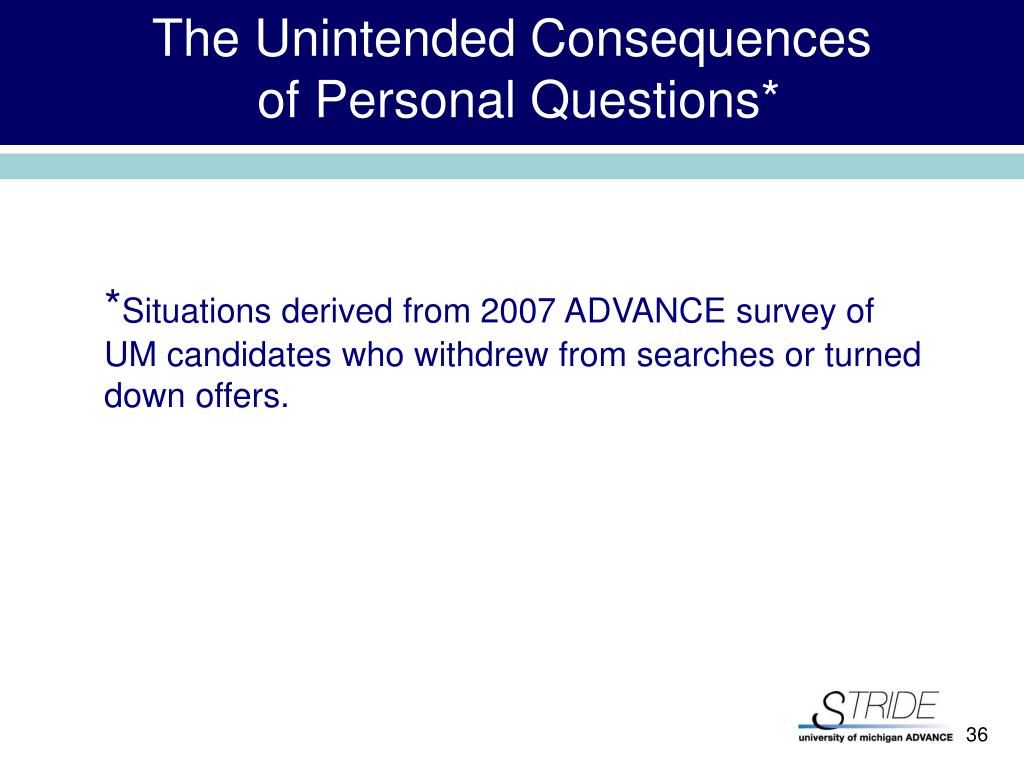 The Unintended Consequences of Personal Questions*

*Situations derived from 2007 ADVANCE survey of UM candidates who withdrew from searches or turned down offers.

STRIDE
university of michigan ADVANCE

36